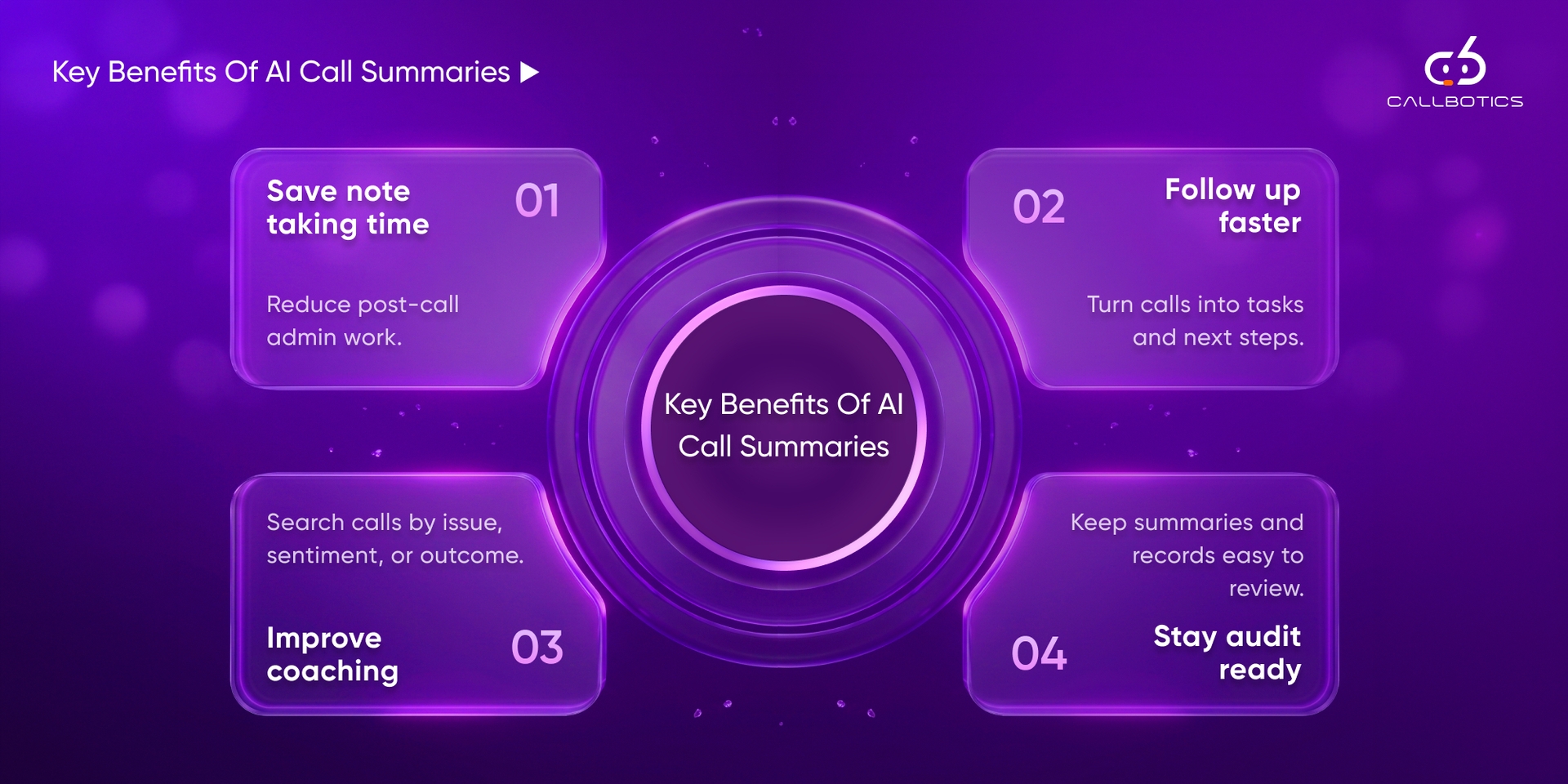 Key Benefits Of AI Call Summaries ▶

CALLBOTICS

Save note taking time

01

Reduce post-call admin work.

02

Follow up faster

Turn calls into tasks and next steps.

Key Benefits Of AI Call Summaries

Search calls by issue, sentiment, or outcome.

Improve coaching

03

Keep summaries and records easy to review.

04

Stay audit ready